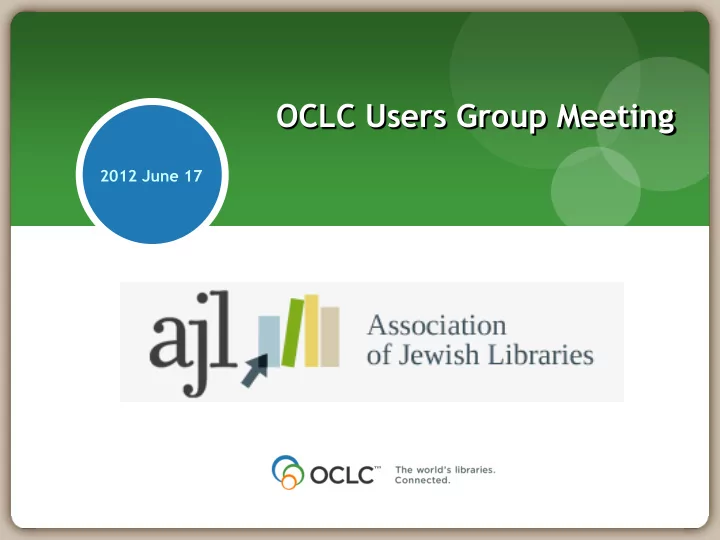 OCLC Users Group Meeting

2012 June 17

ajl Association of Jewish Libraries

OCLC™ The world's libraries. Connected.